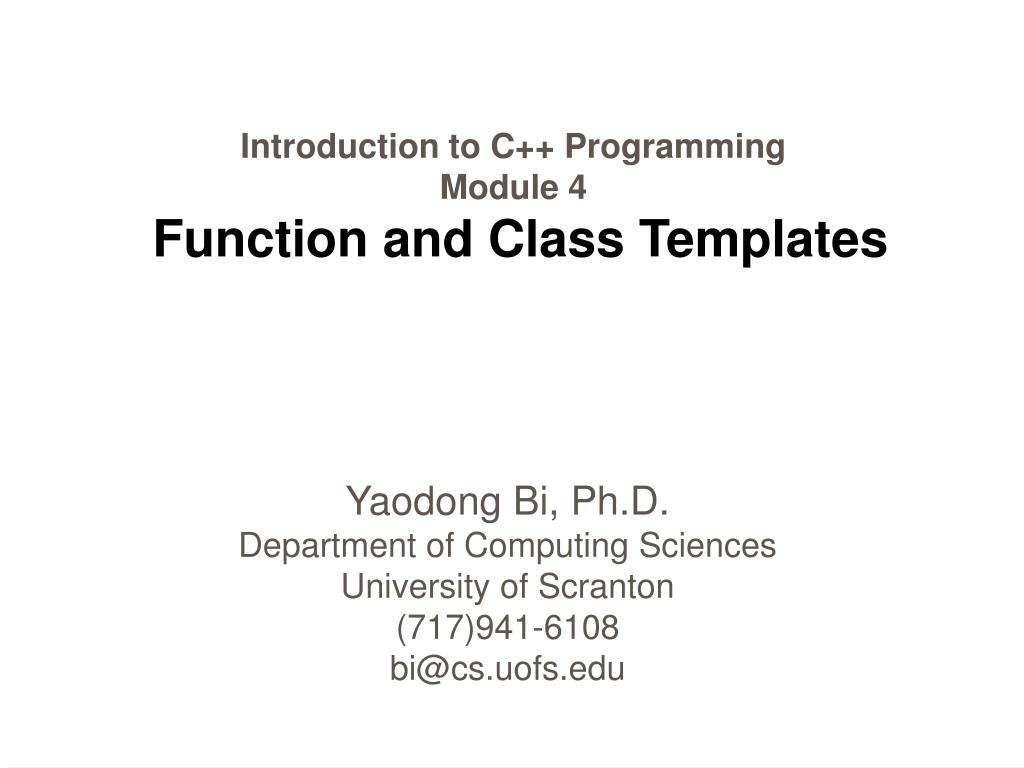 Introduction to C++ Programming
Module 4
Function and Class Templates

Yaodong Bi, Ph.D.
Department of Computing Sciences
University of Scranton
(717)941-6108
bi@cs.uofs.edu